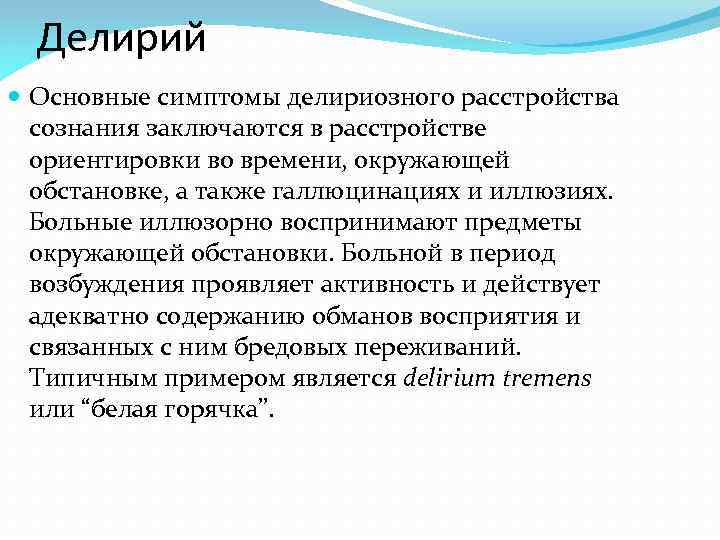 Делирий

Основные симптомы делириозного расстройства сознания заключаются в расстройстве ориентировки во времени, окружающей обстановке, а также галлюцинациях и иллюзиях. Больные иллюзорно воспринимают предметы окружающей обстановки. Больной в период возбуждения проявляет активность и действует адекватно содержанию обманов восприятия и связанных с ним бредовых переживаний. Типичным примером является delirium tremens или “белая горячка”.